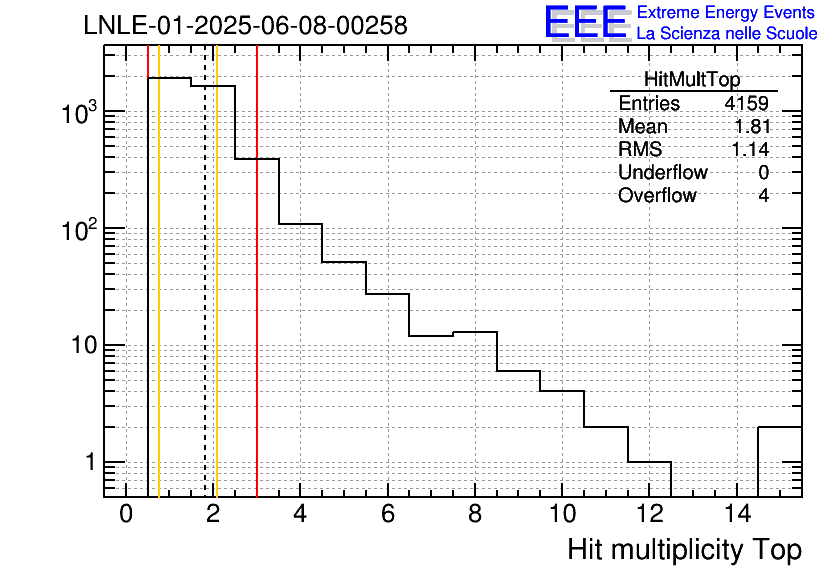 LNLE-01-2025-06-08-00258

EEE Extreme Energy Events
La Scienza nelle Scuole

| HitMultTop | |
|---|---|
| Entries | 4159 |
| Mean | 1.81 |
| RMS | 1.14 |
| Underflow | 0 |
| Overflow | 4 |

$10^3$
$10^2$
10
1

0 2 4 6 8 10 12 14

Hit multiplicity Top